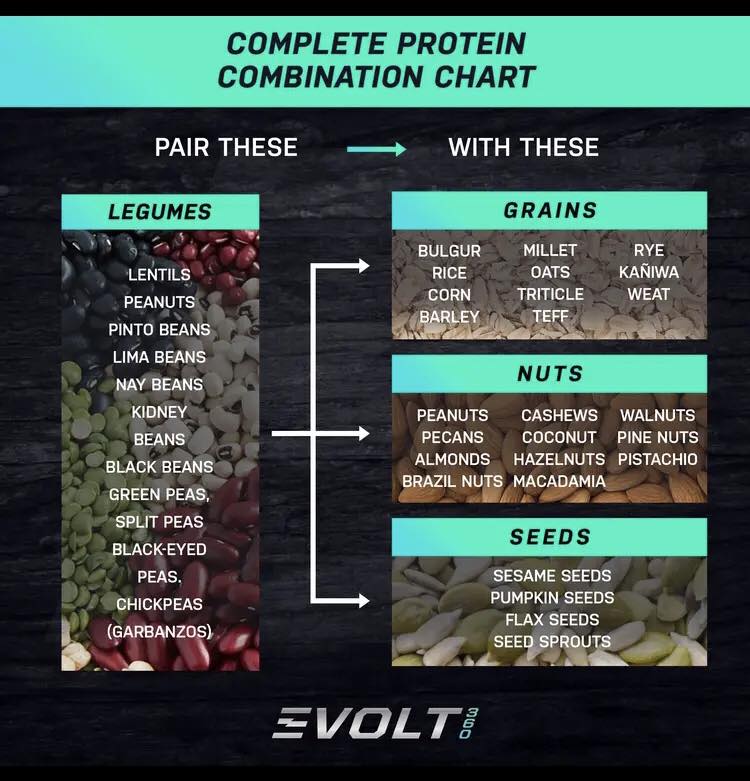 COMPLETE PROTEIN COMBINATION CHART

PAIR THESE → WITH THESE

LEGUMES

LENTILS
PEANUTS
PINTO BEANS
LIMA BEANS
NAY BEANS
KIDNEY BEANS
BLACK BEANS
GREEN PEAS,
SPLIT PEAS
BLACK-EYED PEAS.
CHICKPEAS (GARBANZOS)

GRAINS

BULGUR
RICE
CORN
BARLEY
MILLET
OATS
TRITICLE
TEFF
RYE
KAÑIWA
WEAT

NUTS

PEANUTS
PECANS
ALMONDS
BRAZIL NUTS
CASHEWS
COCONUT
HAZELNUTS
MACADAMIA
WALNUTS
PINE NUTS
PISTACHIO

SEEDS

SESAME SEEDS
PUMPKIN SEEDS
FLAX SEEDS
SEED SPROUTS

EVOLT 360